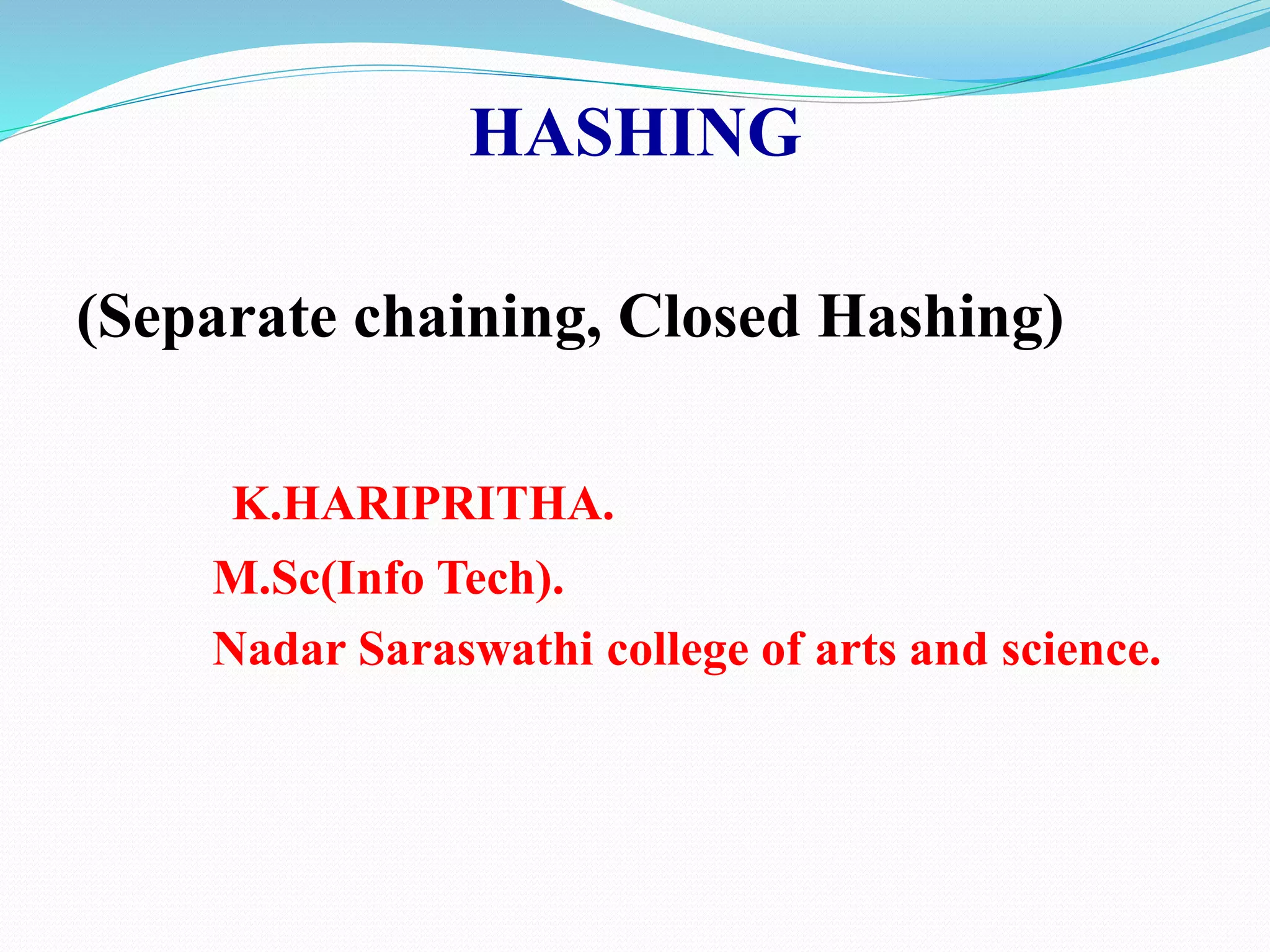 HASHING

(Separate chaining, Closed Hashing)

K.HARIPRITHA.
M.Sc(Info Tech).
Nadar Saraswathi college of arts and science.